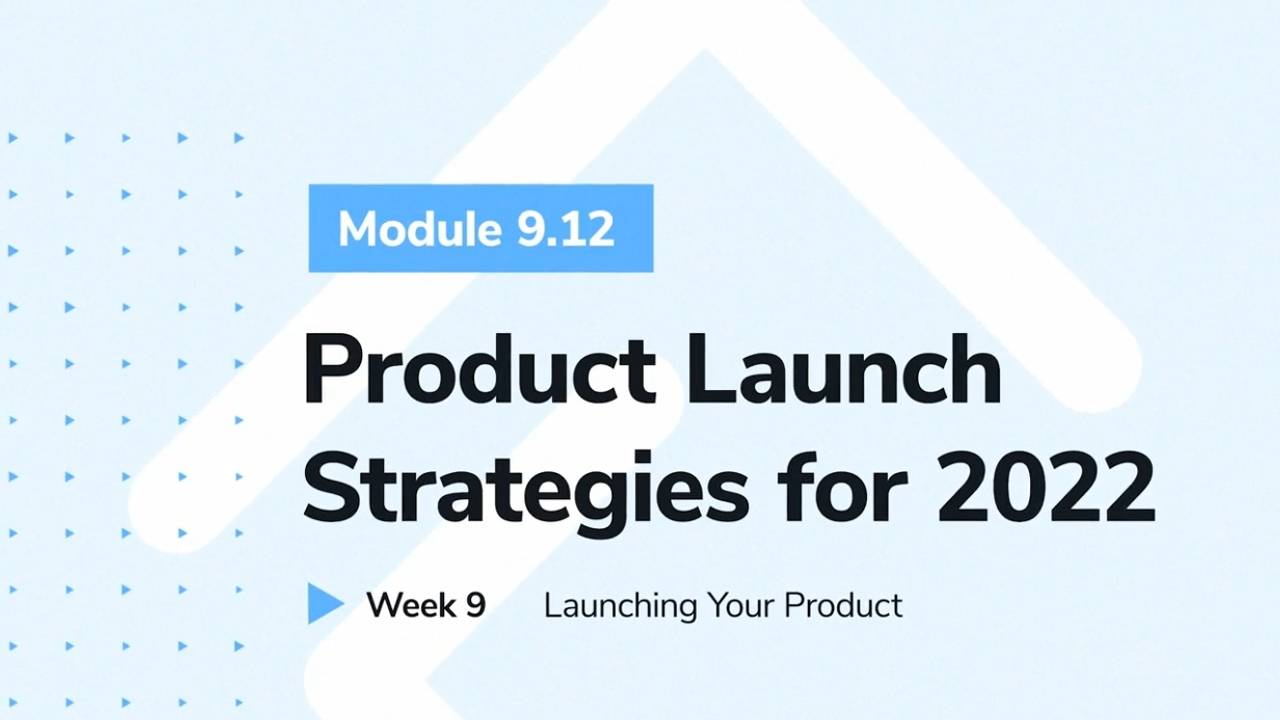 Module 9.12

Product Launch Strategies for 2022

Week 9 Launching Your Product